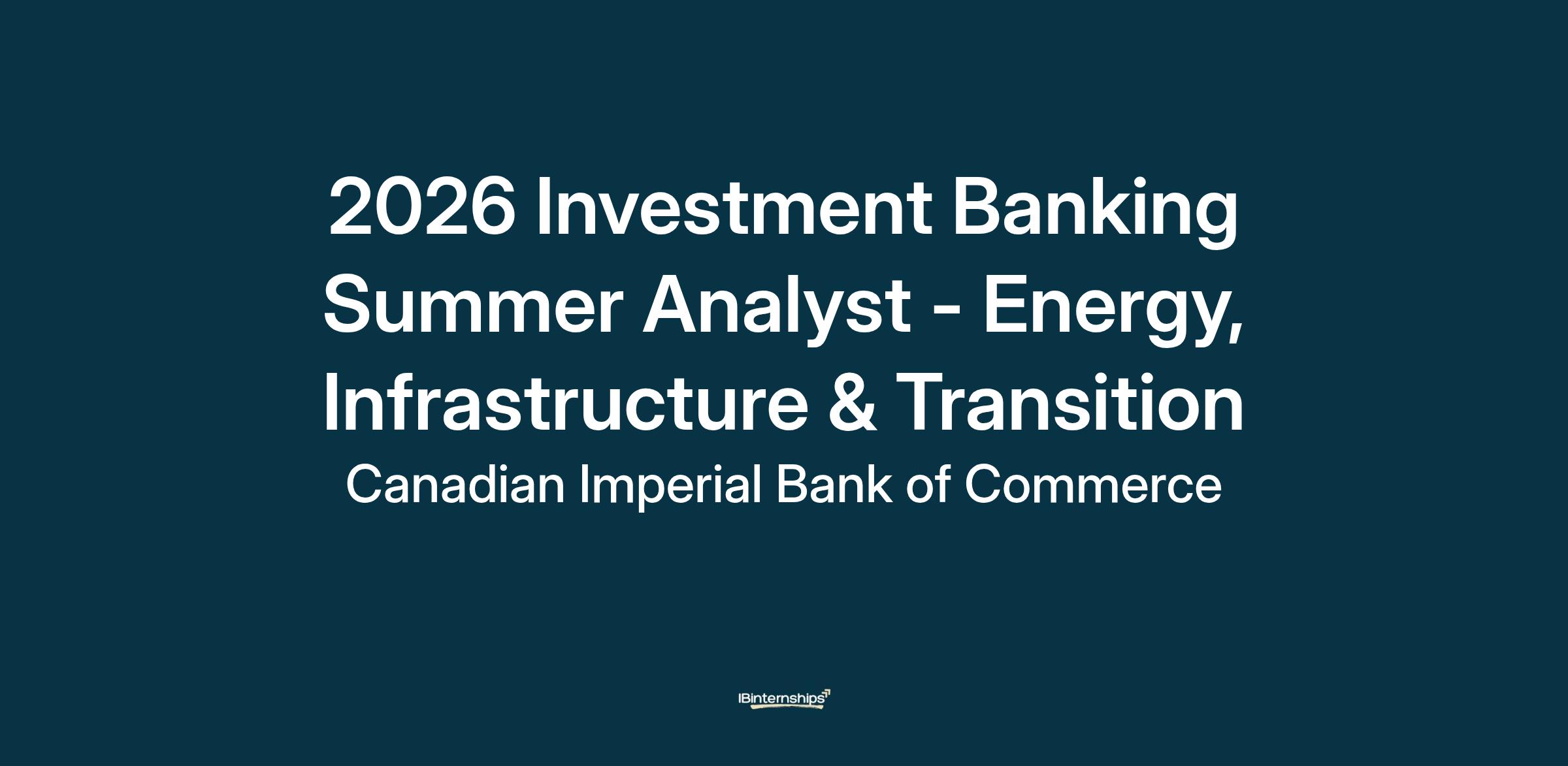 2026 Investment Banking Summer Analyst - Energy, Infrastructure & Transition

Canadian Imperial Bank of Commerce

IBinternships